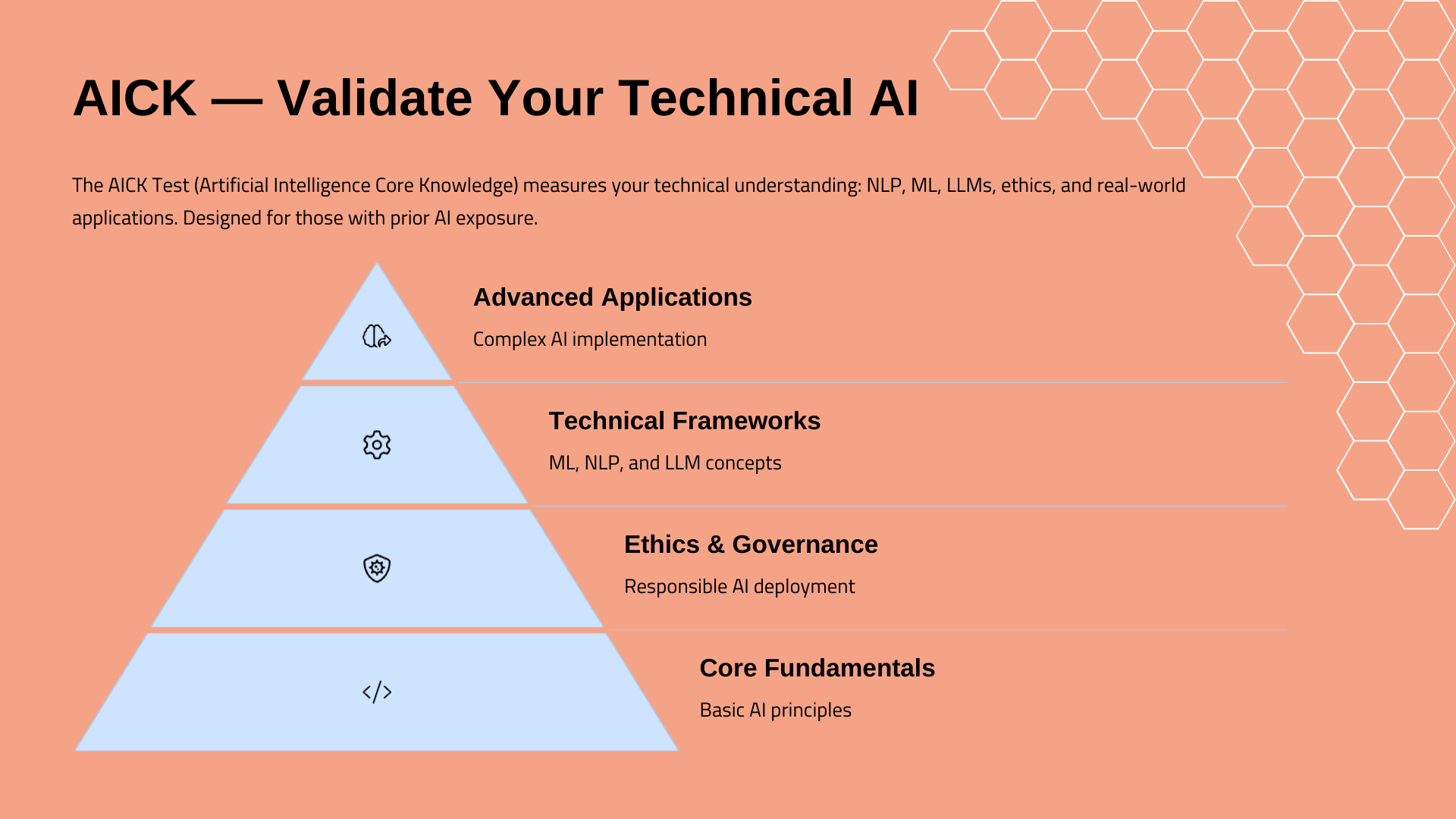 AICK — Validate Your Technical AI

The AICK Test (Artificial Intelligence Core Knowledge) measures your technical understanding: NLP, ML, LLMs, ethics, and real-world applications. Designed for those with prior AI exposure.

Advanced Applications

Complex AI implementation

Technical Frameworks

ML, NLP, and LLM concepts

Ethics & Governance

Responsible AI deployment

Core Fundamentals

Basic AI principles